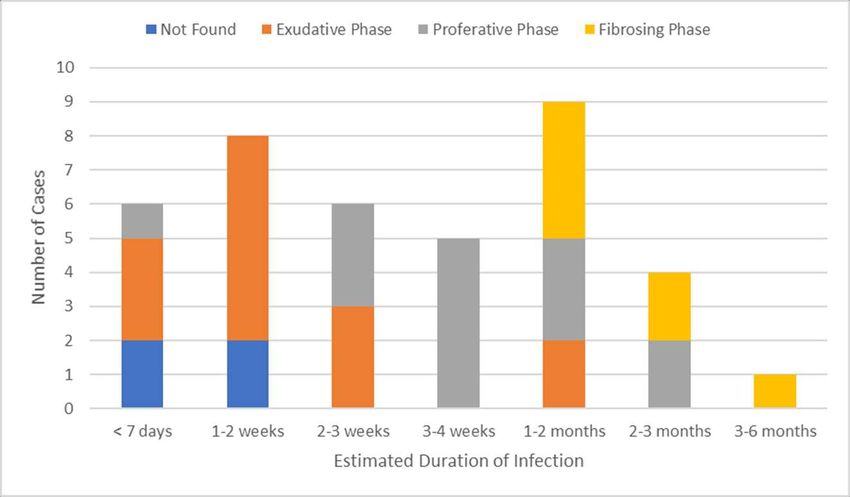 Not Found Exudative Phase Proferative Phase Fibrosing Phase

Number of Cases

10
9
8
7
6
5
4
3
2
1
0

< 7 days 1-2 weeks 2-3 weeks 3-4 weeks 1-2 months 2-3 months 3-6 months

Estimated Duration of Infection